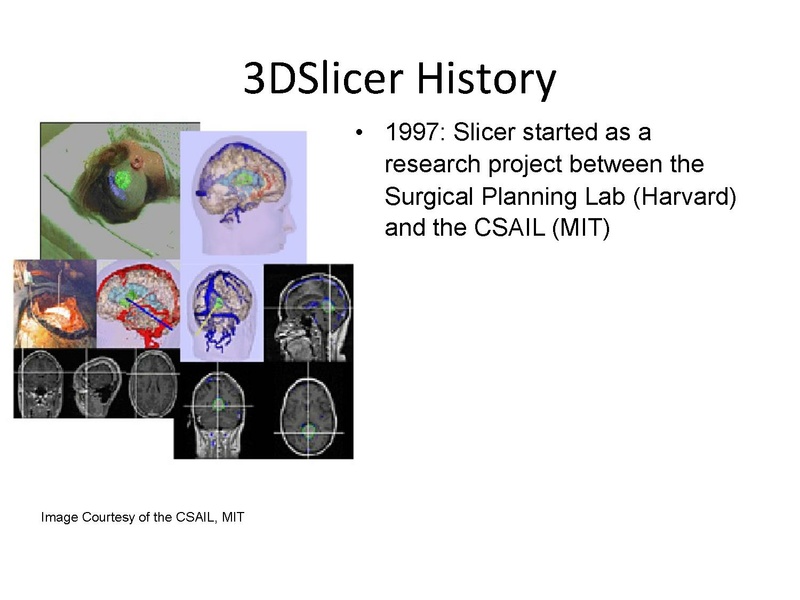 3DSlicer History

• 1997: Slicer started as a research project between the Surgical Planning Lab (Harvard) and the CSAIL (MIT)

Image Courtesy of the CSAIL, MIT